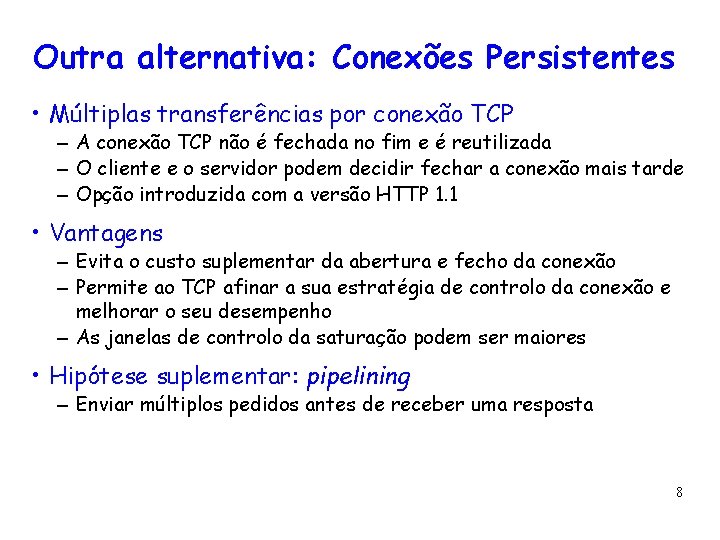 Outra alternativa: Conexões Persistentes

• Múltiplas transferências por conexão TCP
– A conexão TCP não é fechada no fim e é reutilizada
– O cliente e o servidor podem decidir fechar a conexão mais tarde
– Opção introduzida com a versão HTTP 1.1

• Vantagens
– Evita o custo suplementar da abertura e fecho da conexão
– Permite ao TCP afinar a sua estratégia de controlo da conexão e melhorar o seu desempenho
– As janelas de controlo da saturação podem ser maiores

• Hipótese suplementar: pipelining
– Enviar múltiplos pedidos antes de receber uma resposta

8